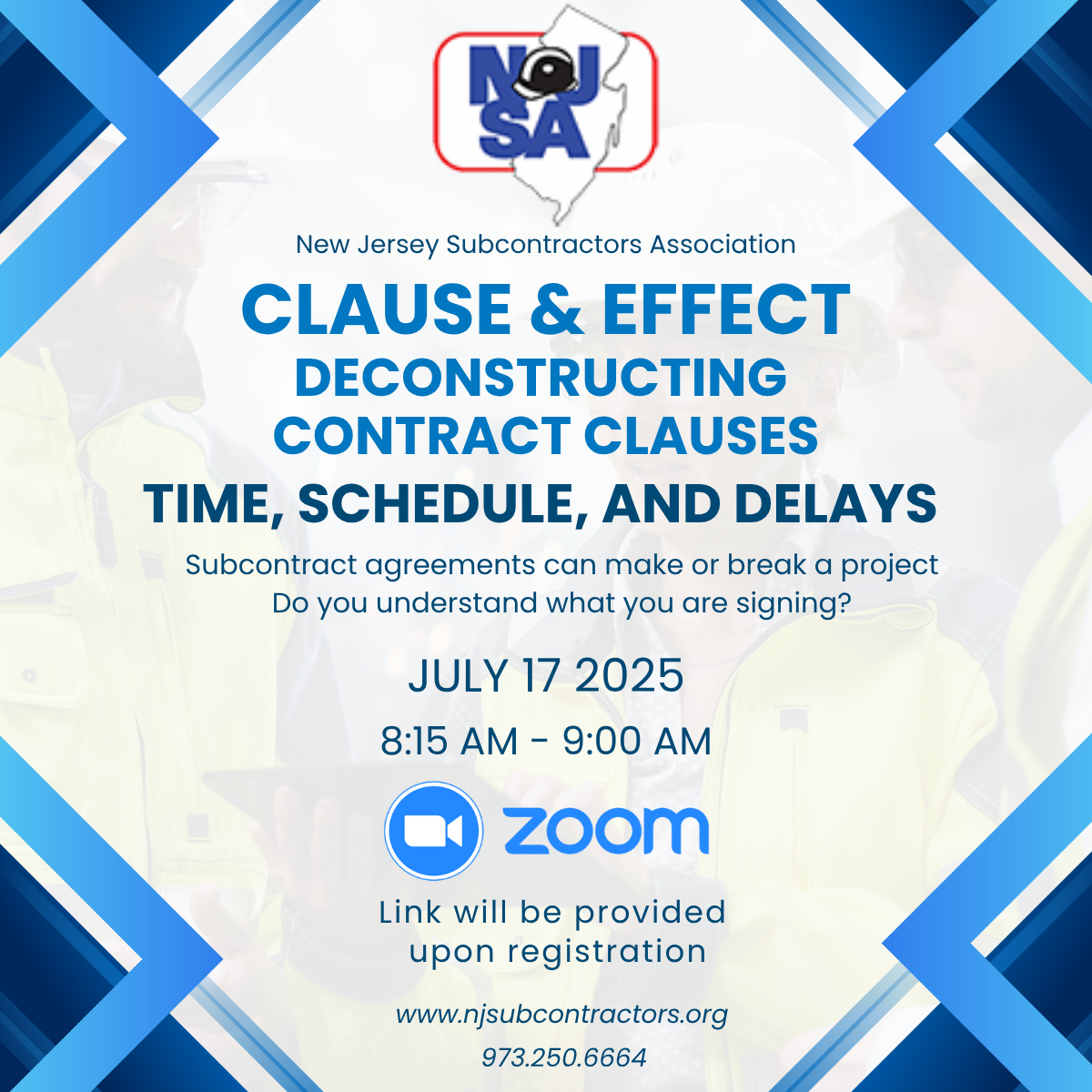 NJ SA

New Jersey Subcontractors Association

CLAUSE & EFFECT
DECONSTRUCTING CONTRACT CLAUSES
TIME, SCHEDULE, AND DELAYS

Subcontract agreements can make or break a project
Do you understand what you are signing?

JULY 17 2025

8:15 AM - 9:00 AM

zoom

Link will be provided upon registration

www.njsubcontractors.org

973.250.6664